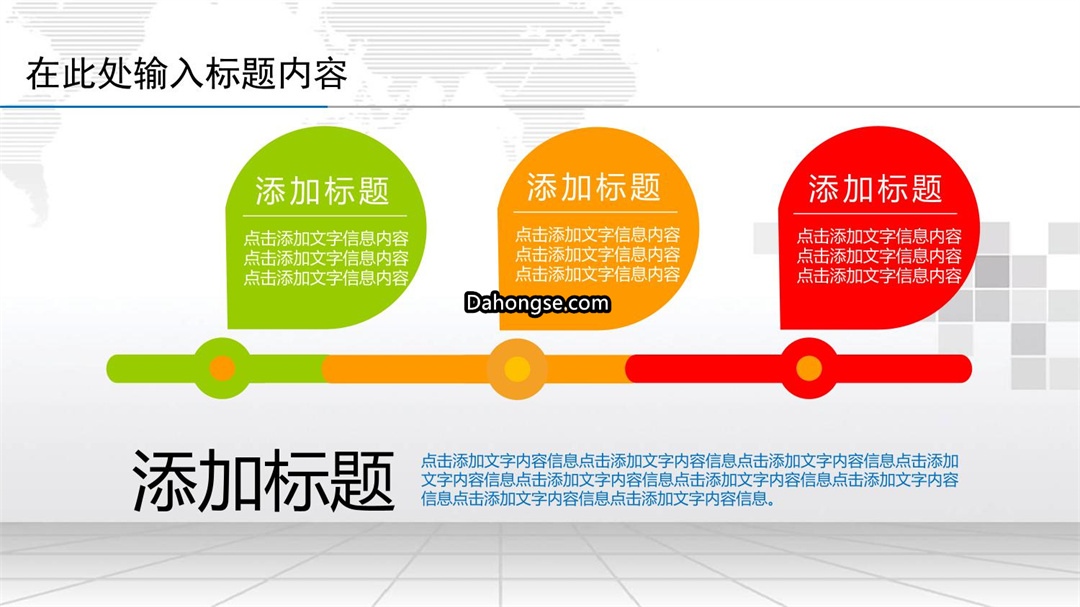 在此处输入标题内容

添加标题

点击添加文字信息内容
点击添加文字信息内容
点击添加文字信息内容

添加标题

点击添加文字信息内容
点击添加文字信息内容
点击添加文字信息内容

添加标题

点击添加文字信息内容
点击添加文字信息内容
点击添加文字信息内容

Dahongse.com

添加标题

点击添加文字内容信息点击添加文字内容信息点击添加文字内容信息点击添加文字内容信息点击添加文字内容信息点击添加文字内容信息点击添加文字内容信息点击添加文字内容信息点击添加文字内容信息。